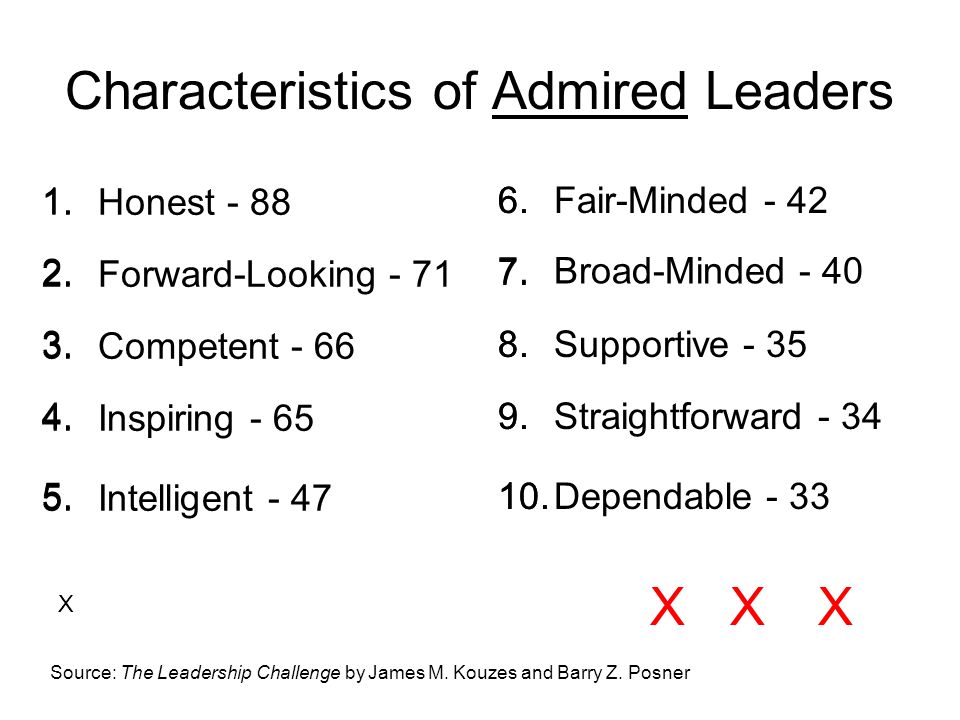 Characteristics of Admired Leaders

1. Honest - 88
2. Forward-Looking - 71
3. Competent - 66
4. Inspiring - 65
5. Intelligent - 47

6. Fair-Minded - 42
7. Broad-Minded - 40
8. Supportive - 35
9. Straightforward - 34
10. Dependable - 33

X

X X X

Source: The Leadership Challenge by James M. Kouzes and Barry Z. Posner